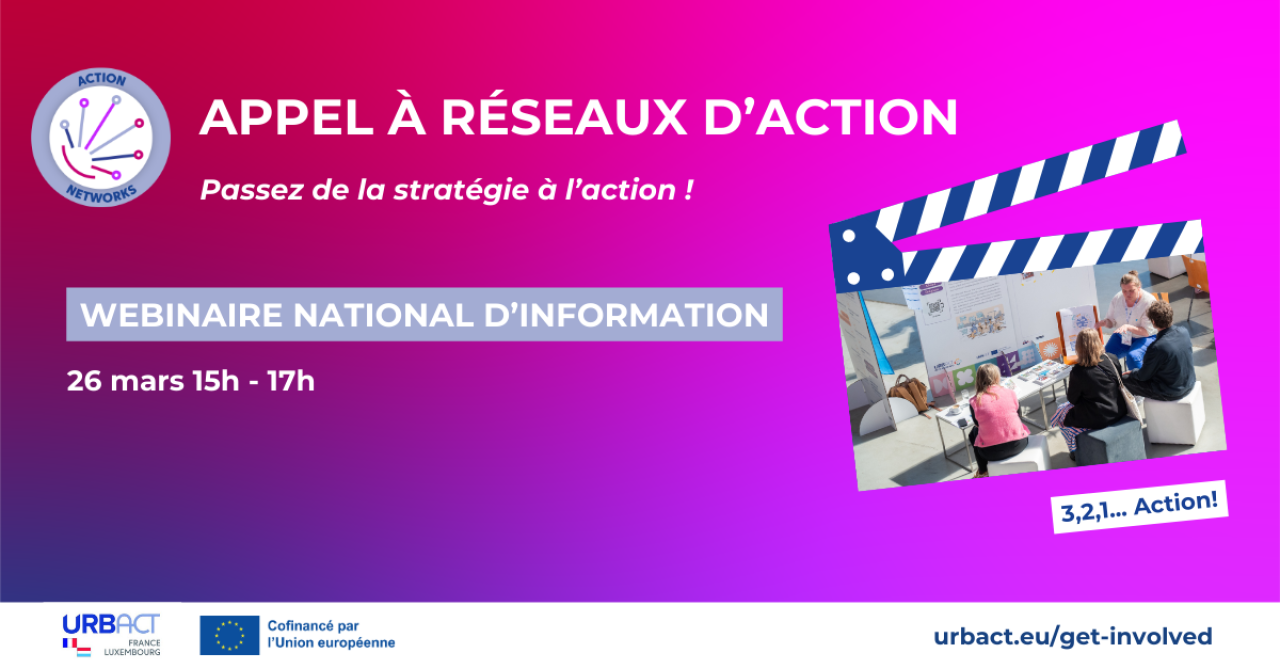 ACTION
NETWORKS

APPEL À RÉSEAUX D'ACTION

Passez de la stratégie à l'action !

WEBINAIRE NATIONAL D'INFORMATION

26 mars 15h - 17h

3,2,1... Action!

URBACT
FRANCE
LUXEMBOURG

Cofinancé par
l'Union européenne

urbact.eu/get-involved